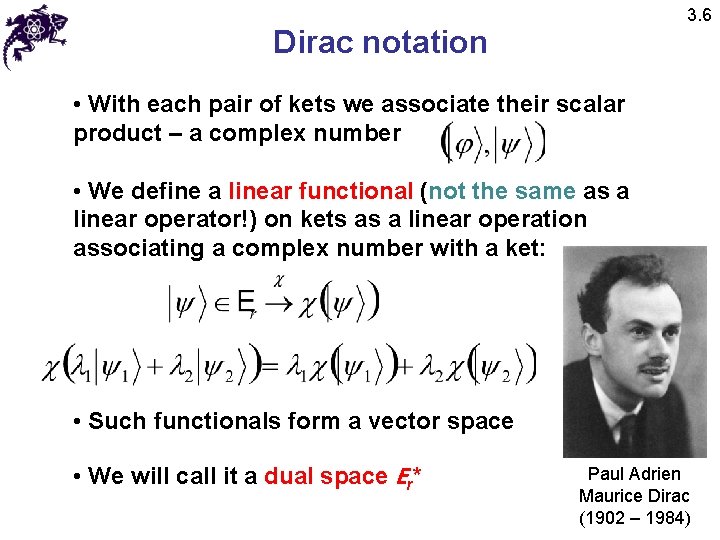 3.6

Dirac notation

• With each pair of kets we associate their scalar product – a complex number $(|\varphi\rangle, |\psi\rangle)$

• We define a linear functional (not the same as a linear operator!) on kets as a linear operation associating a complex number with a ket:

$|\psi\rangle \in E_r \xrightarrow{\chi} \chi(|\psi\rangle)$

$\chi(\lambda_1|\psi_1\rangle + \lambda_2|\psi_2\rangle) = \lambda_1\chi(|\psi_1\rangle) + \lambda_2\chi(|\psi_2\rangle)$

• Such functionals form a vector space

• We will call it a dual space $E_r$*

Paul Adrien Maurice Dirac (1902 – 1984)